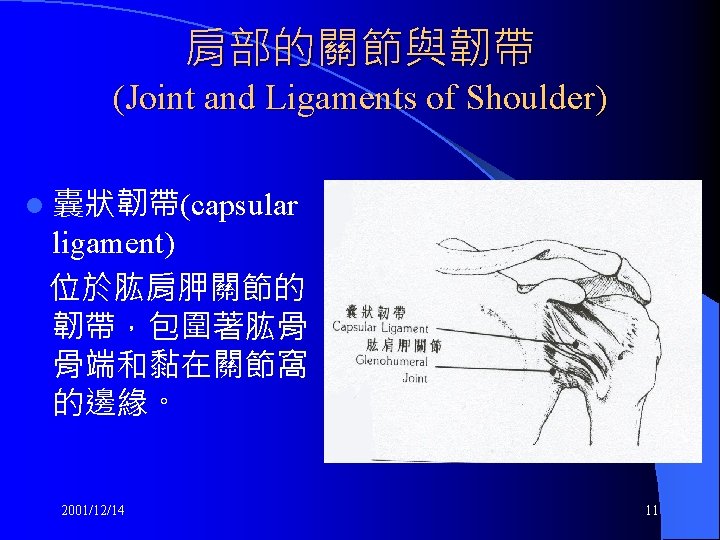 肩部的關節與韌帶
(Joint and Ligaments of Shoulder)

囊狀韌帶(capsular ligament)

位於肱肩胛關節的韌帶，包圍著肱骨骨端和黏在關節窩的邊緣。

囊狀韌帶
Capsular Ligament
肱肩胛關節
Glenohumeral
Joint

2001/12/14

11